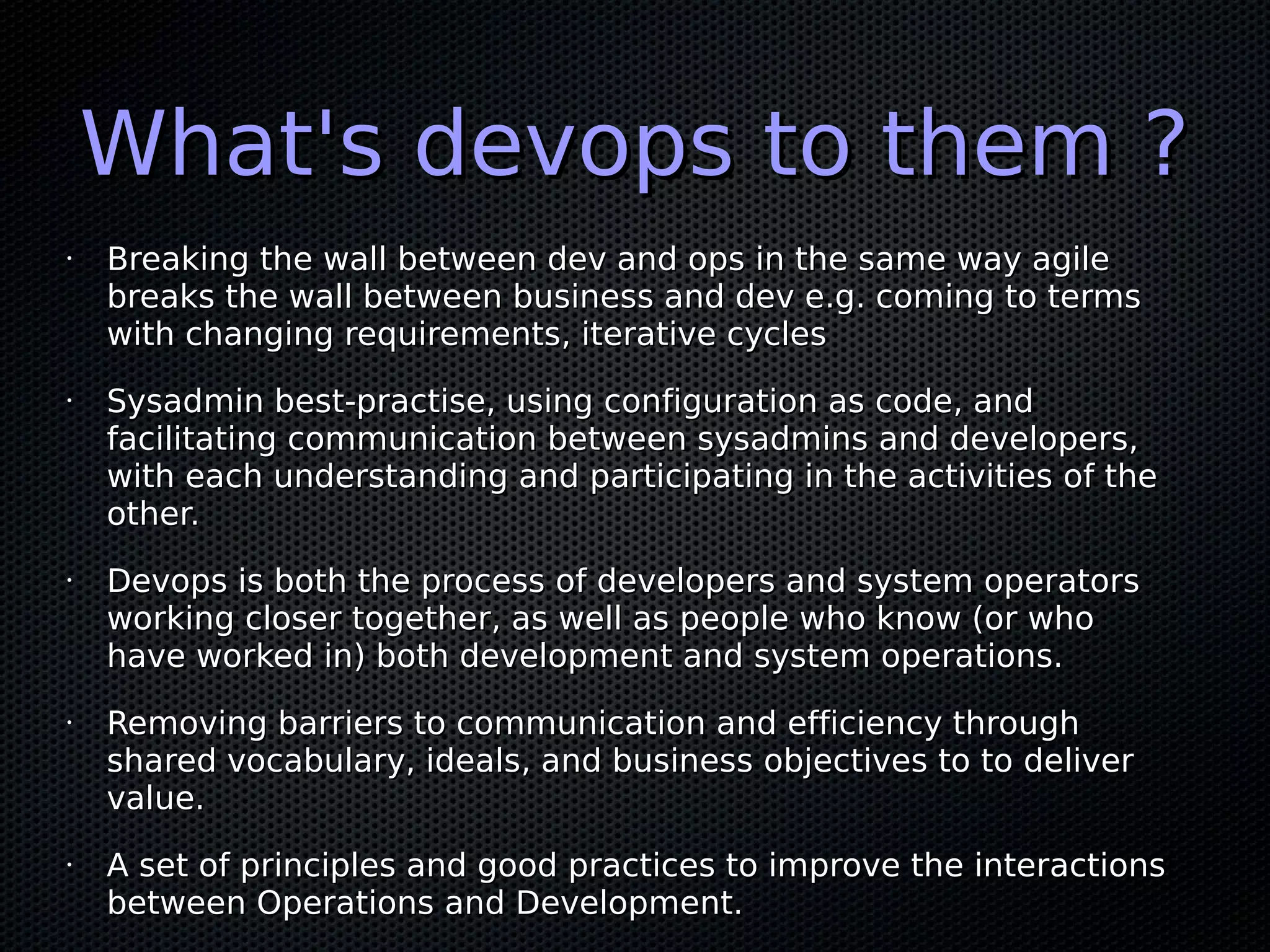 What's devops to them ?

· Breaking the wall between dev and ops in the same way agile breaks the wall between business and dev e.g. coming to terms with changing requirements, iterative cycles

· Sysadmin best-practise, using configuration as code, and facilitating communication between sysadmins and developers, with each understanding and participating in the activities of the other.

· Devops is both the process of developers and system operators working closer together, as well as people who know (or who have worked in) both development and system operations.

· Removing barriers to communication and efficiency through shared vocabulary, ideals, and business objectives to to deliver value.

· A set of principles and good practices to improve the interactions between Operations and Development.